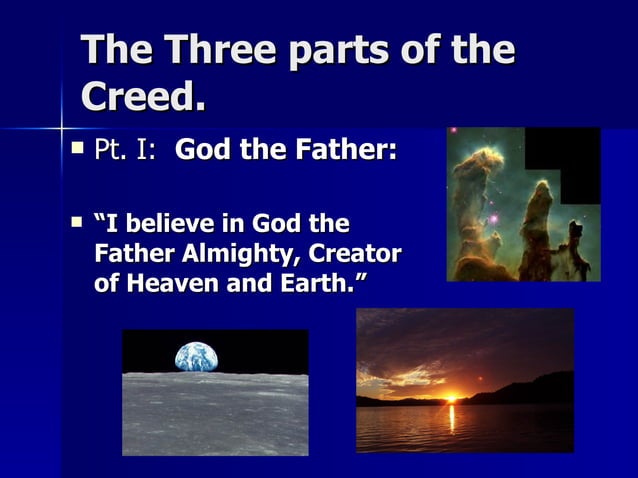 The Three parts of the Creed.

▪ Pt. I: God the Father:

▪ "I believe in God the Father Almighty, Creator of Heaven and Earth."